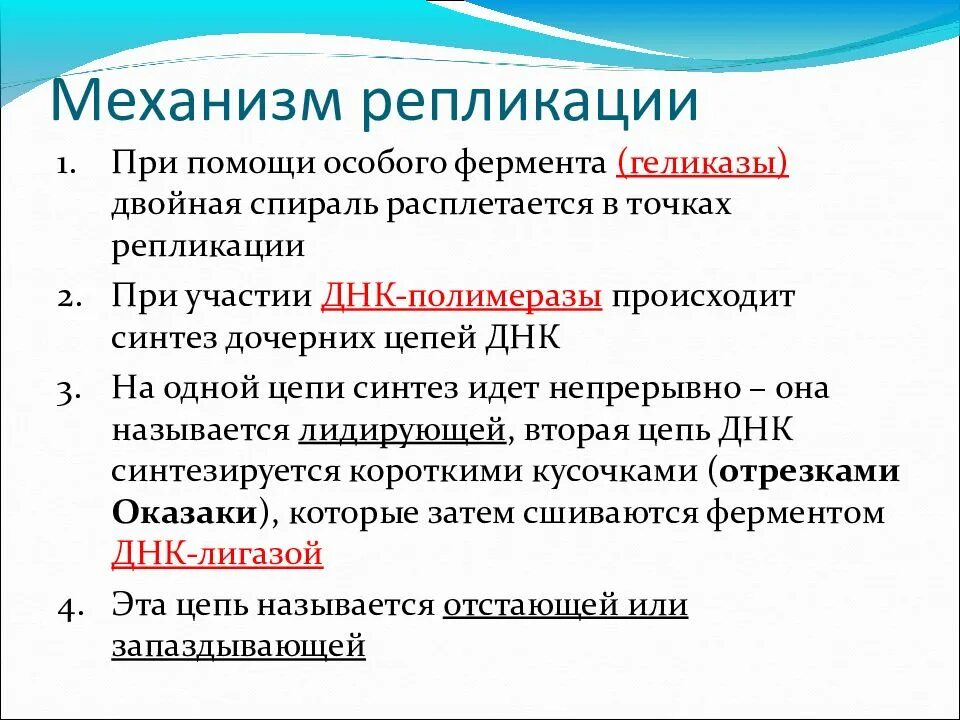 Механизм репликации

1. При помощи особого фермента (геликазы) двойная спираль расплетается в точках репликации

2. При участии ДНК-полимеразы происходит синтез дочерних цепей ДНК

3. На одной цепи синтез идет непрерывно – она называется лидирующей, вторая цепь ДНК синтезируется короткими кусочками (отрезками Оказаки), которые затем сшиваются ферментом ДНК-лигазой

4. Эта цепь называется отстающей или запаздывающей